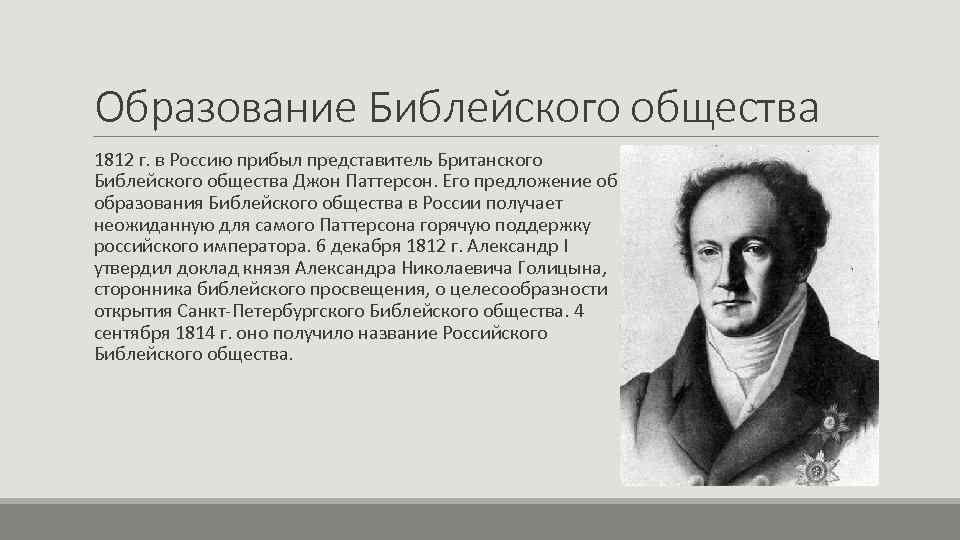 Образование Библейского общества

1812 г. в Россию прибыл представитель Британского Библейского общества Джон Паттерсон. Его предложение об образования Библейского общества в России получает неожиданную для самого Паттерсона горячую поддержку российского императора. 6 декабря 1812 г. Александр I утвердил доклад князя Александра Николаевича Голицына, сторонника библейского просвещения, о целесообразности открытия Санкт-Петербургского Библейского общества. 4 сентября 1814 г. оно получило название Российского Библейского общества.